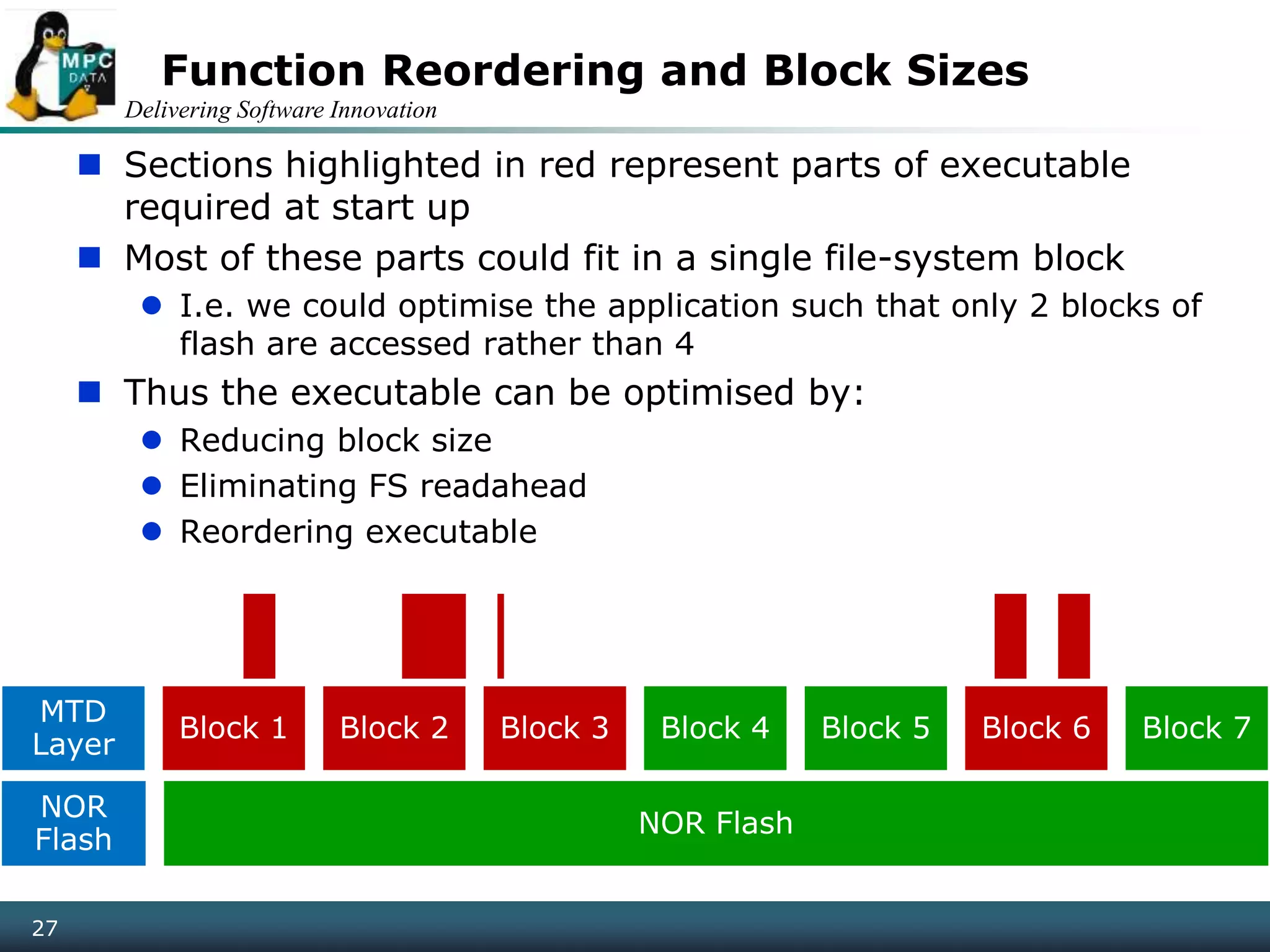 MPC DATA

Function Reordering and Block Sizes

Delivering Software Innovation

Sections highlighted in red represent parts of executable required at start up

Most of these parts could fit in a single file-system block

I.e. we could optimise the application such that only 2 blocks of flash are accessed rather than 4

Thus the executable can be optimised by:

Reducing block size

Eliminating FS readahead

Reordering executable

MTD Layer

Block 1

Block 2

Block 3

Block 4

Block 5

Block 6

Block 7

NOR Flash

NOR Flash

27